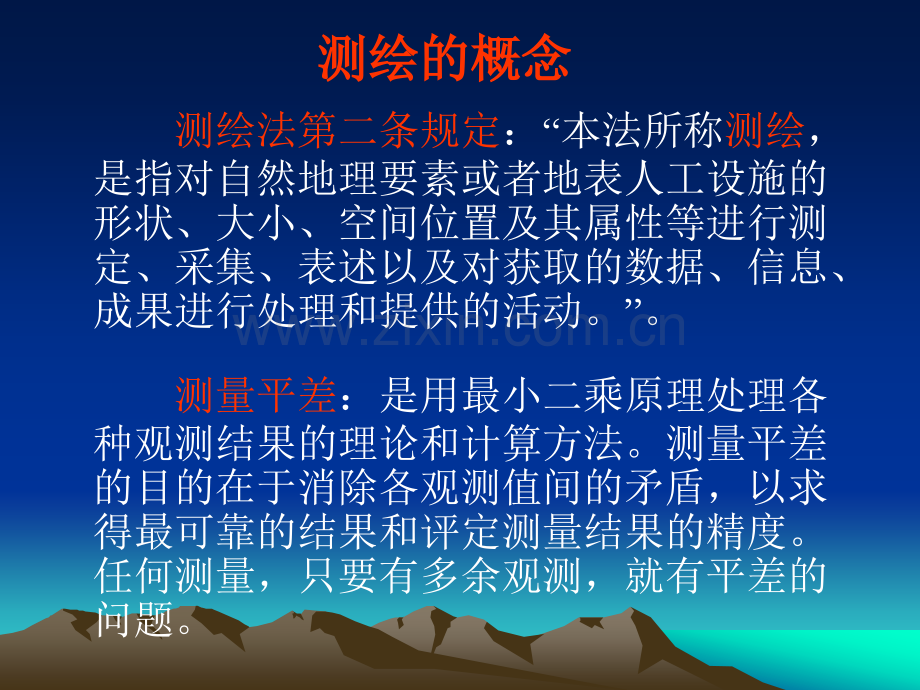 测绘的概念

测绘法第二条规定：“本法所称测绘，是指对自然地理要素或者地表人工设施的形状、大小、空间位置及其属性等进行测定、采集、表述以及对获取的数据、信息、成果进行处理和提供的活动。”。

测量平差：是用最小二乘原理处理各种观测结果的理论和计算方法。测量平差的目的在于消除各观测值间的矛盾，以求得最可靠的结果和评定测量结果的精度。任何测量，只要有多余观测，就有平差的问题。

www.zixin.com.cn